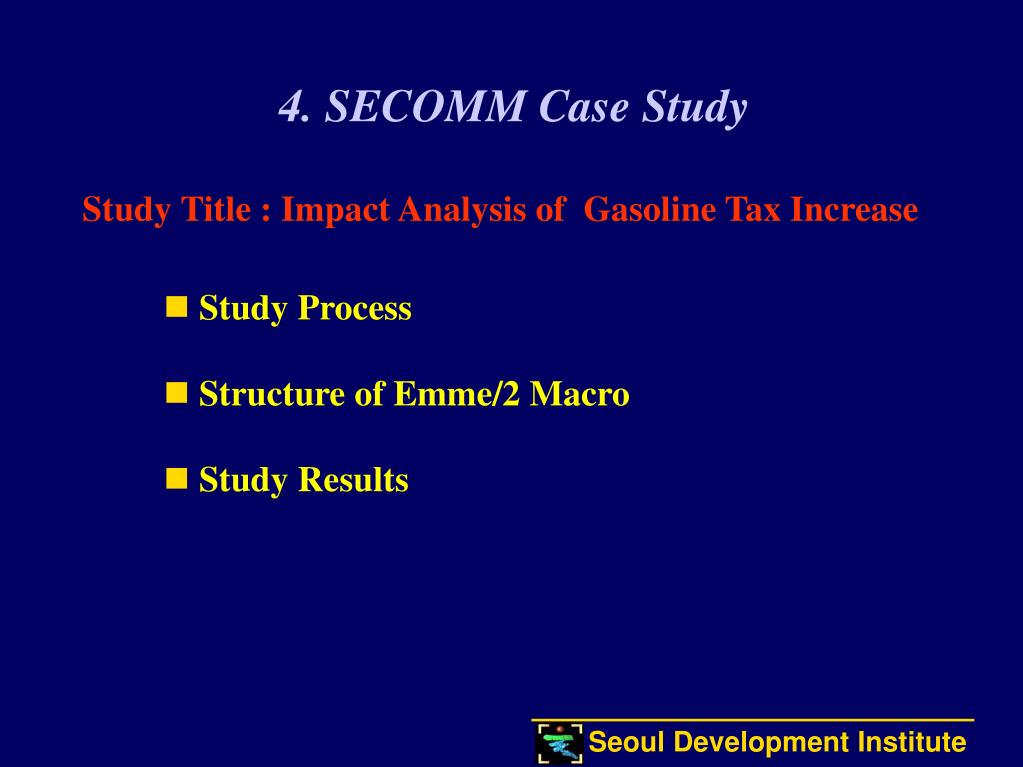 4. SECOMM Case Study

Study Title : Impact Analysis of Gasoline Tax Increase

Study Process

Structure of Emme/2 Macro

Study Results

Seoul Development Institute